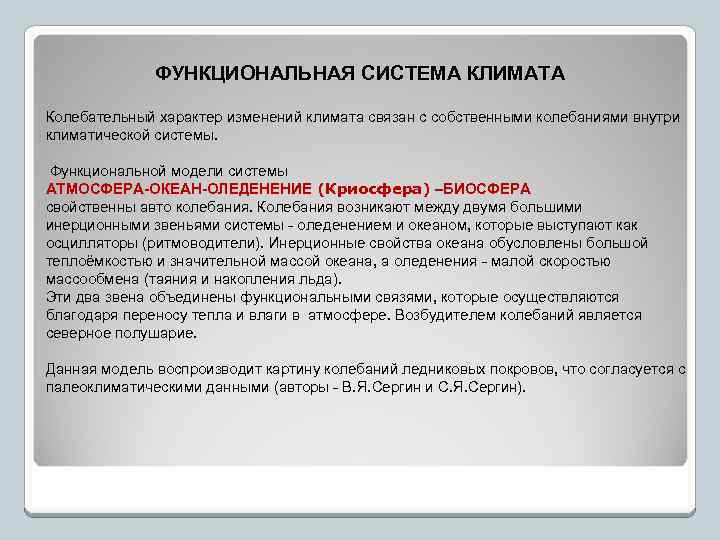 ФУНКЦИОНАЛЬНАЯ СИСТЕМА КЛИМАТА

Колебательный характер изменений климата связан с собственными колебаниями внутри климатической системы.

Функциональной модели системы
АТМОСФЕРА-ОКЕАН-ОЛЕДЕНЕНИЕ (Криосфера) –БИОСФЕРА
свойственны авто колебания. Колебания возникают между двумя большими инерционными звеньями системы - оледенением и океаном, которые выступают как осцилляторы (ритмоводители). Инерционные свойства океана обусловлены большой теплоёмкостью и значительной массой океана, а оледенения - малой скоростью массообмена (таяния и накопления льда).
Эти два звена объединены функциональными связями, которые осуществляются благодаря переносу тепла и влаги в атмосфере. Возбудителем колебаний является северное полушарие.

Данная модель воспроизводит картину колебаний ледниковых покровов, что согласуется с палеоклиматическими данными (авторы - В.Я.Сергин и С.Я.Сергин).